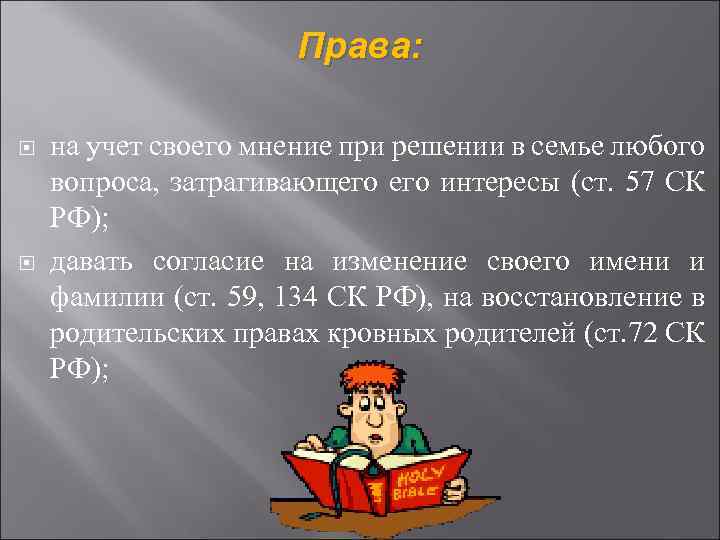 Права:

на учет своего мнение при решении в семье любого вопроса, затрагивающего его интересы (ст. 57 СК РФ);

давать согласие на изменение своего имени и фамилии (ст. 59, 134 СК РФ), на восстановление в родительских правах кровных родителей (ст.72 СК РФ);

HOLY BIBLE